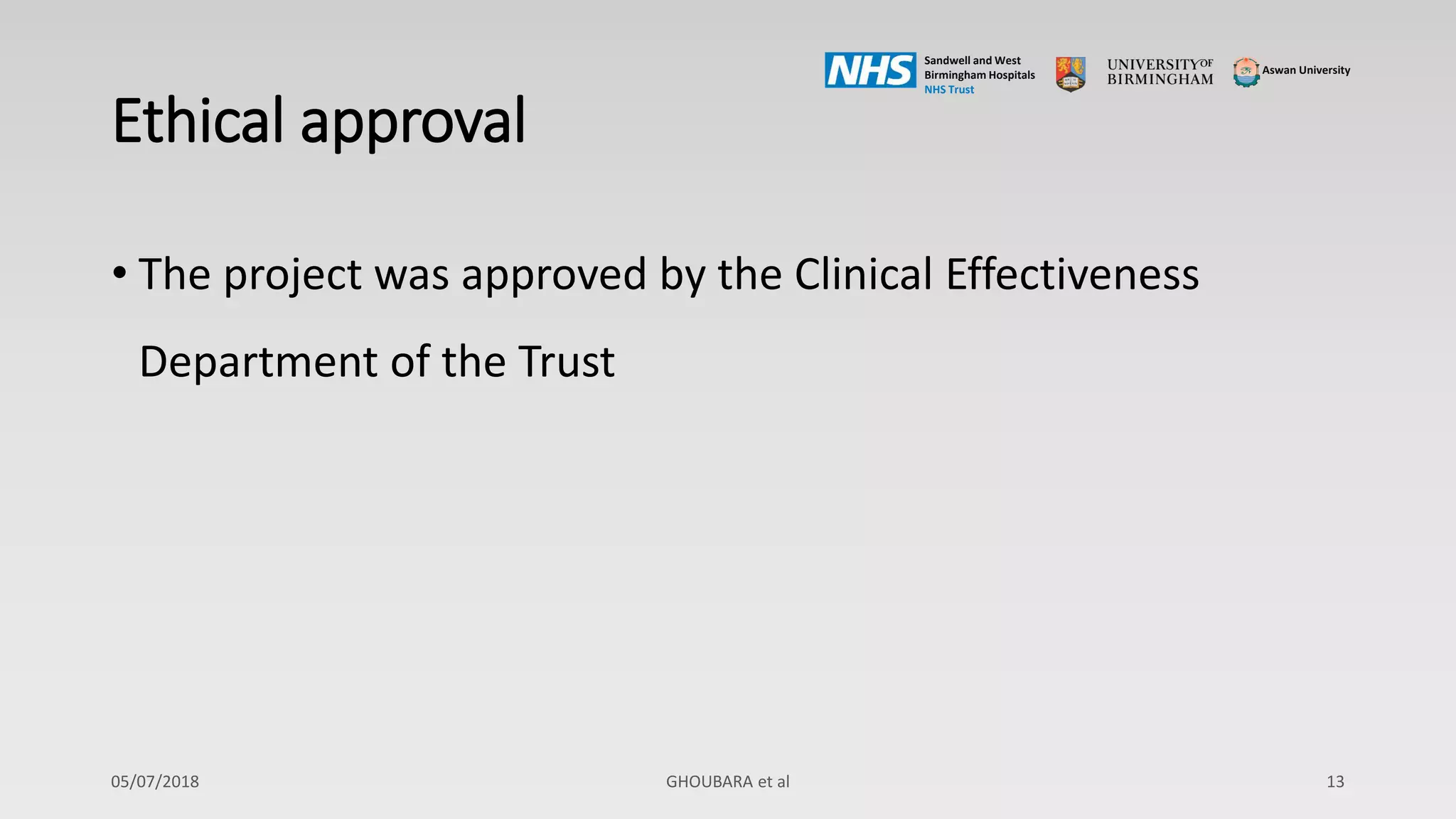 NHS Sandwell and West Birmingham Hospitals NHS Trust

UNIVERSITY OF BIRMINGHAM

Aswan University

Ethical approval

• The project was approved by the Clinical Effectiveness Department of the Trust

05/07/2018

GHOUBARA et al

13